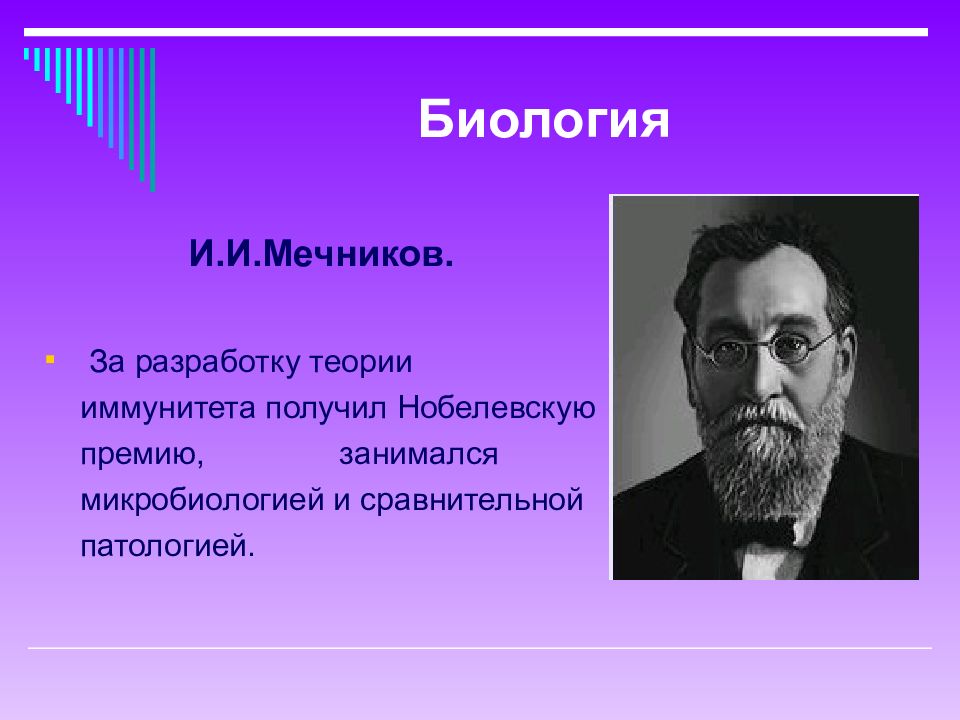 Биология

И.И.Мечников.

За разработку теории иммунитета получил Нобелевскую премию, занимался микробиологией и сравнительной патологией.